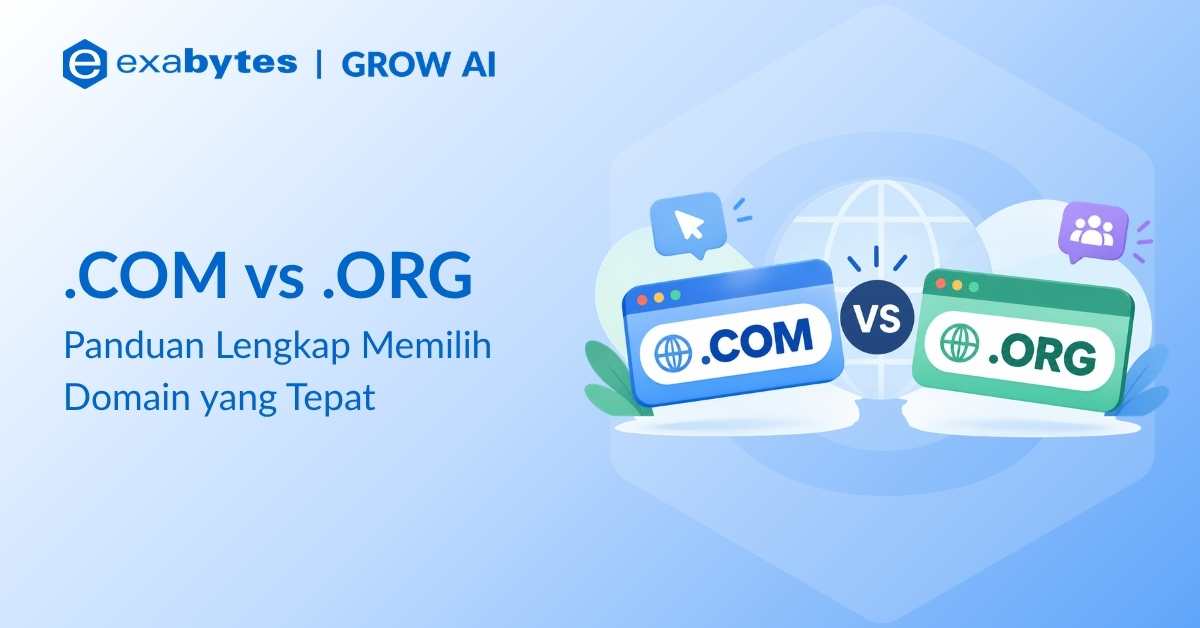 exabytes | GROW AI

.COM vs .ORG

Panduan Lengkap Memilih Domain yang Tepat

.COM

VS

.ORG